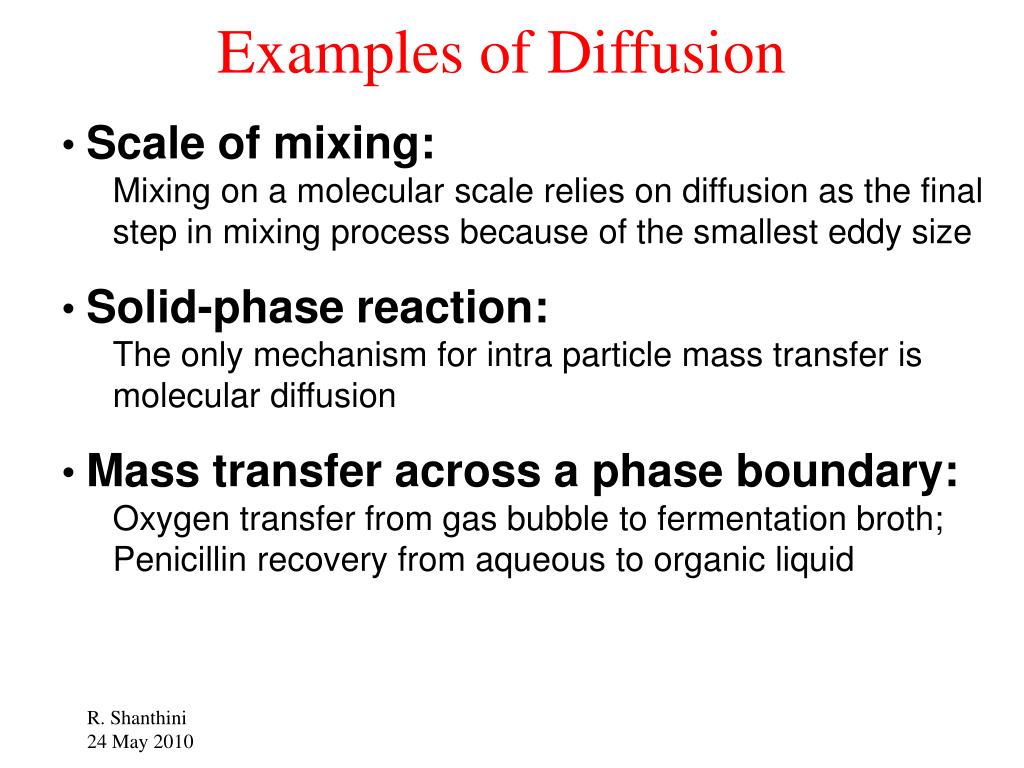 Examples of Diffusion

• Scale of mixing:
Mixing on a molecular scale relies on diffusion as the final step in mixing process because of the smallest eddy size

• Solid-phase reaction:
The only mechanism for intra particle mass transfer is molecular diffusion

• Mass transfer across a phase boundary:
Oxygen transfer from gas bubble to fermentation broth;
Penicillin recovery from aqueous to organic liquid

R. Shanthini
24 May 2010